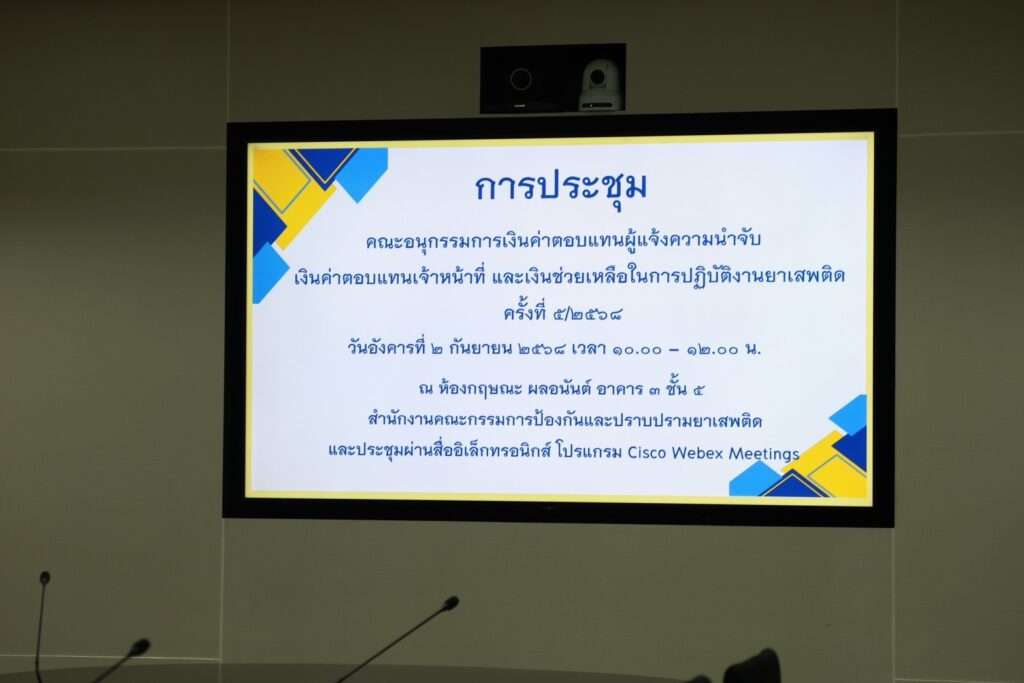 การประชุม

คณะอนุกรรมการเงินค่าตอบแทนผู้แจ้งความนำจับ เงินค่าตอบแทนเจ้าหน้าที่ และเงินช่วยเหลือในการปฏิบัติงานยาเสพติด

ครั้งที่ ๕/๒๕๖๘

วันอังคารที่ ๒ กันยายน ๒๕๖๘ เวลา ๑๐.๐๐ – ๑๒.๐๐ น.

ณ ห้องกฤษณะ ผลอนันต์ อาคาร ๓ ชั้น ๕

สำนักงานคณะกรรมการป้องกันและปราบปรามยาเสพติด

และประชุมผ่านสื่ออิเล็กทรอนิกส์ โปรแกรม Cisco Webex Meetings